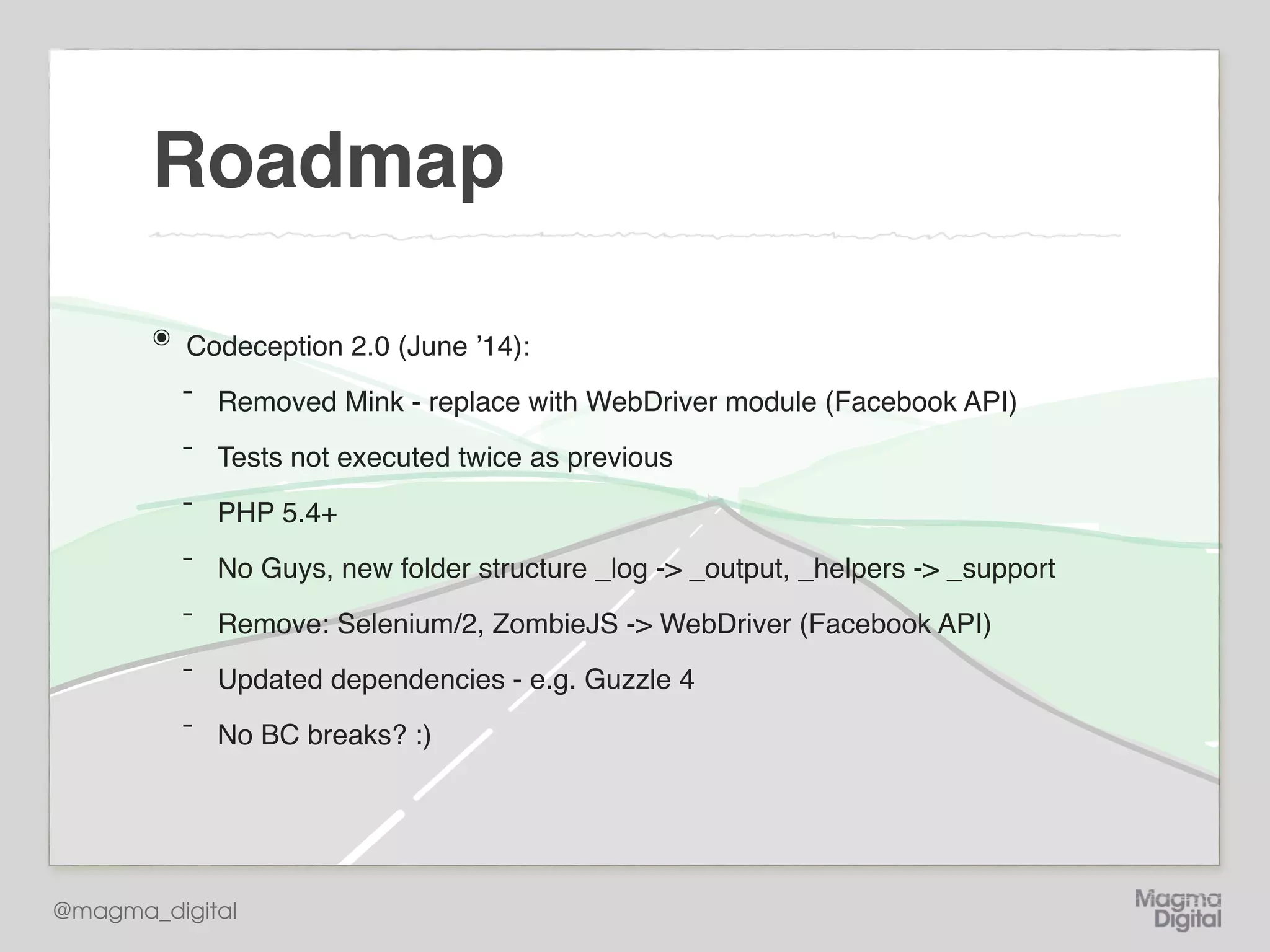 Roadmap

Codeception 2.0 (June ’14):

- Removed Mink - replace with WebDriver module (Facebook API)
- Tests not executed twice as previous
- PHP 5.4+
- No Guys, new folder structure _log -> _output, _helpers -> _support
- Remove: Selenium/2, ZombieJS -> WebDriver (Facebook API)
- Updated dependencies - e.g. Guzzle 4
- No BC breaks? :)

@magma_digital

Magma Digital